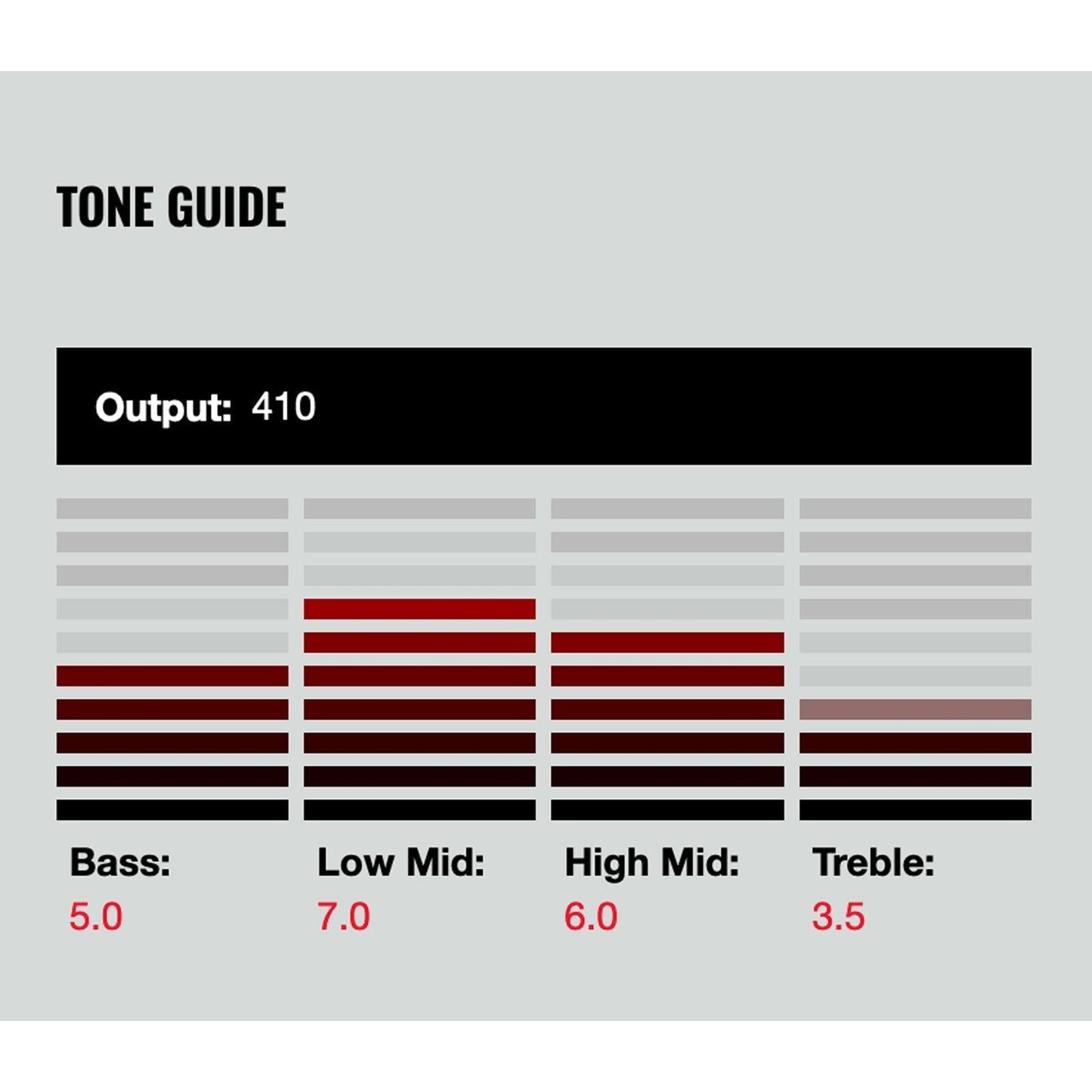 TONE GUIDE

Output: 410

Bass:
5.0

Low Mid:
7.0

High Mid:
6.0

Treble:
3.5